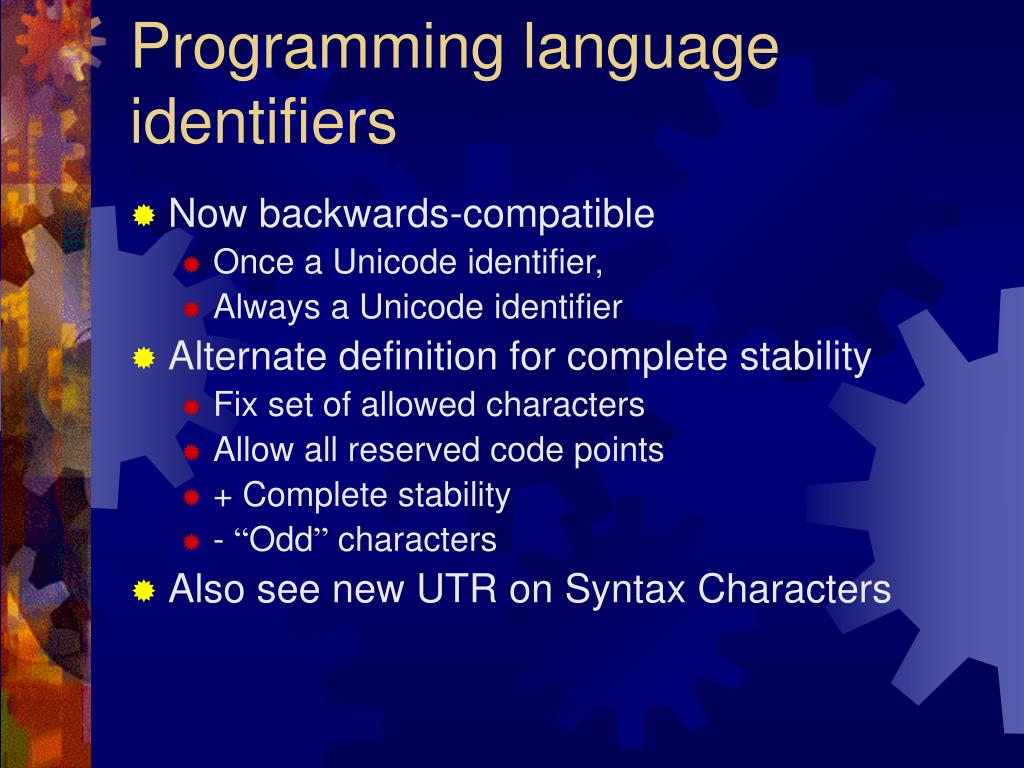 Programming language identifiers

Now backwards-compatible
Once a Unicode identifier,
Always a Unicode identifier
Alternate definition for complete stability
Fix set of allowed characters
Allow all reserved code points
+ Complete stability
- “Odd” characters
Also see new UTR on Syntax Characters